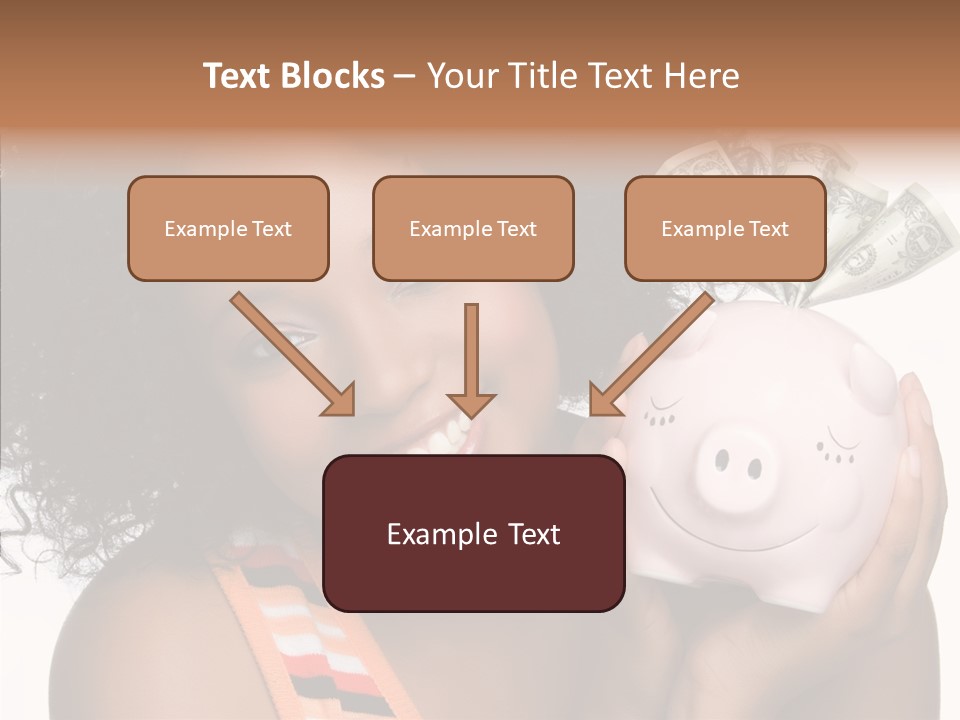 Text Blocks – Your Title Text Here

Example Text

Example Text

Example Text

Example Text